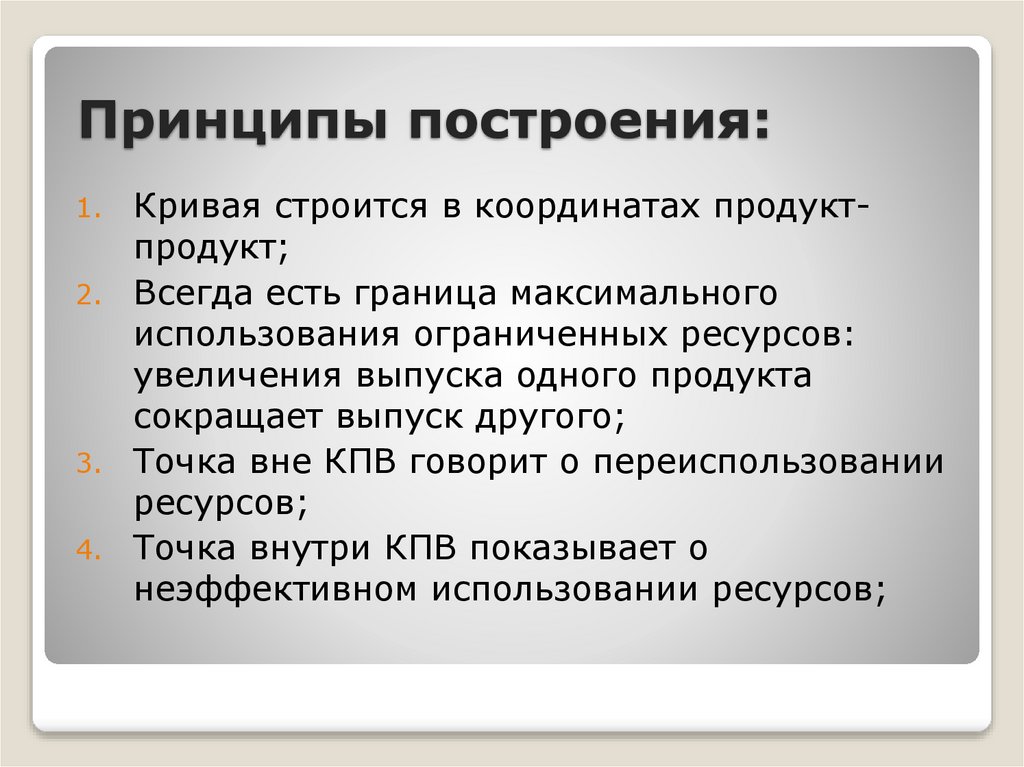 Принципы построения:

1. Кривая строится в координатах продукт-продукт;
2. Всегда есть граница максимального использования ограниченных ресурсов: увеличения выпуска одного продукта сокращает выпуск другого;
3. Точка вне КПВ говорит о переиспользовании ресурсов;
4. Точка внутри КПВ показывает о неэффективном использовании ресурсов;